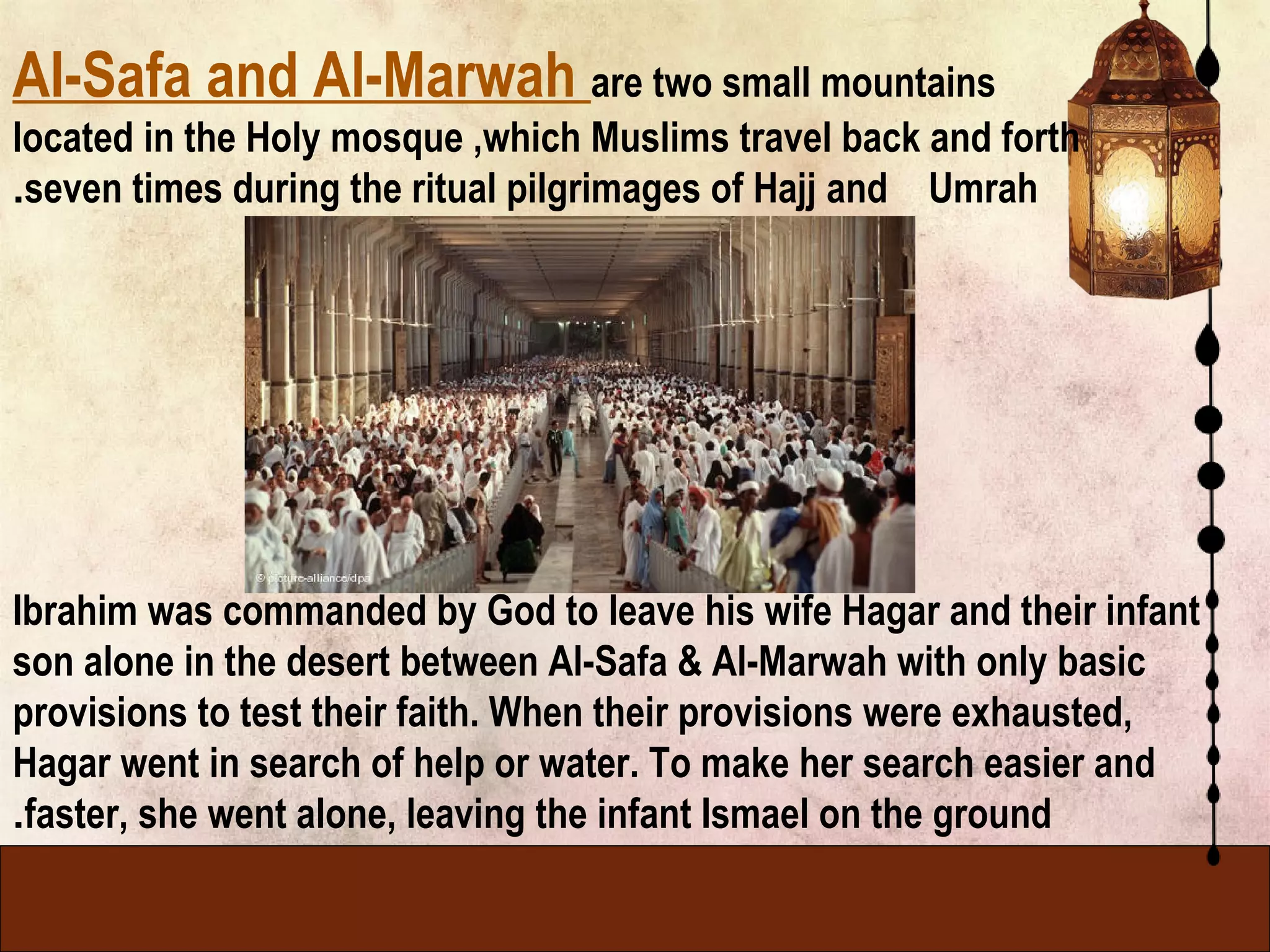 Al-Safa and Al-Marwah are two small mountains located in the Holy mosque ,which Muslims travel back and forth .seven times during the ritual pilgrimages of Hajj and Umrah

© picture-alliance/dpa

Ibrahim was commanded by God to leave his wife Hagar and their infant son alone in the desert between Al-Safa & Al-Marwah with only basic provisions to test their faith. When their provisions were exhausted, Hagar went in search of help or water. To make her search easier and .faster, she went alone, leaving the infant Ismael on the ground